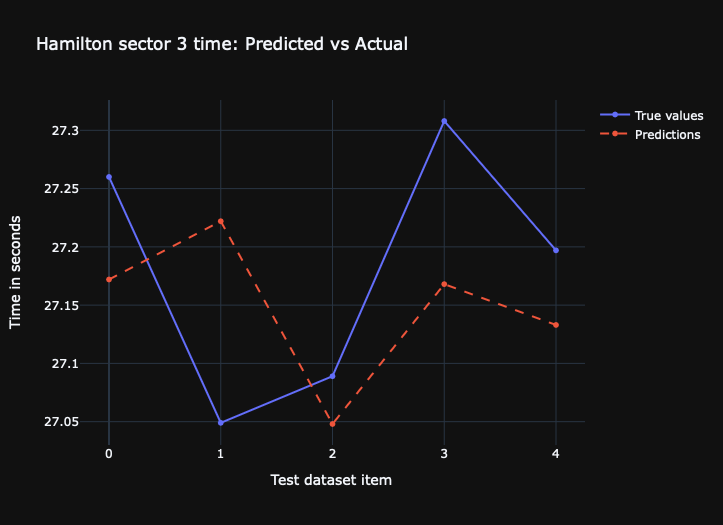 Hamilton sector 3 time: Predicted vs Actual

True values
Predictions

Time in seconds

27.3
27.25
27.2
27.15
27.1
27.05

0
1
2
3
4

Test dataset item